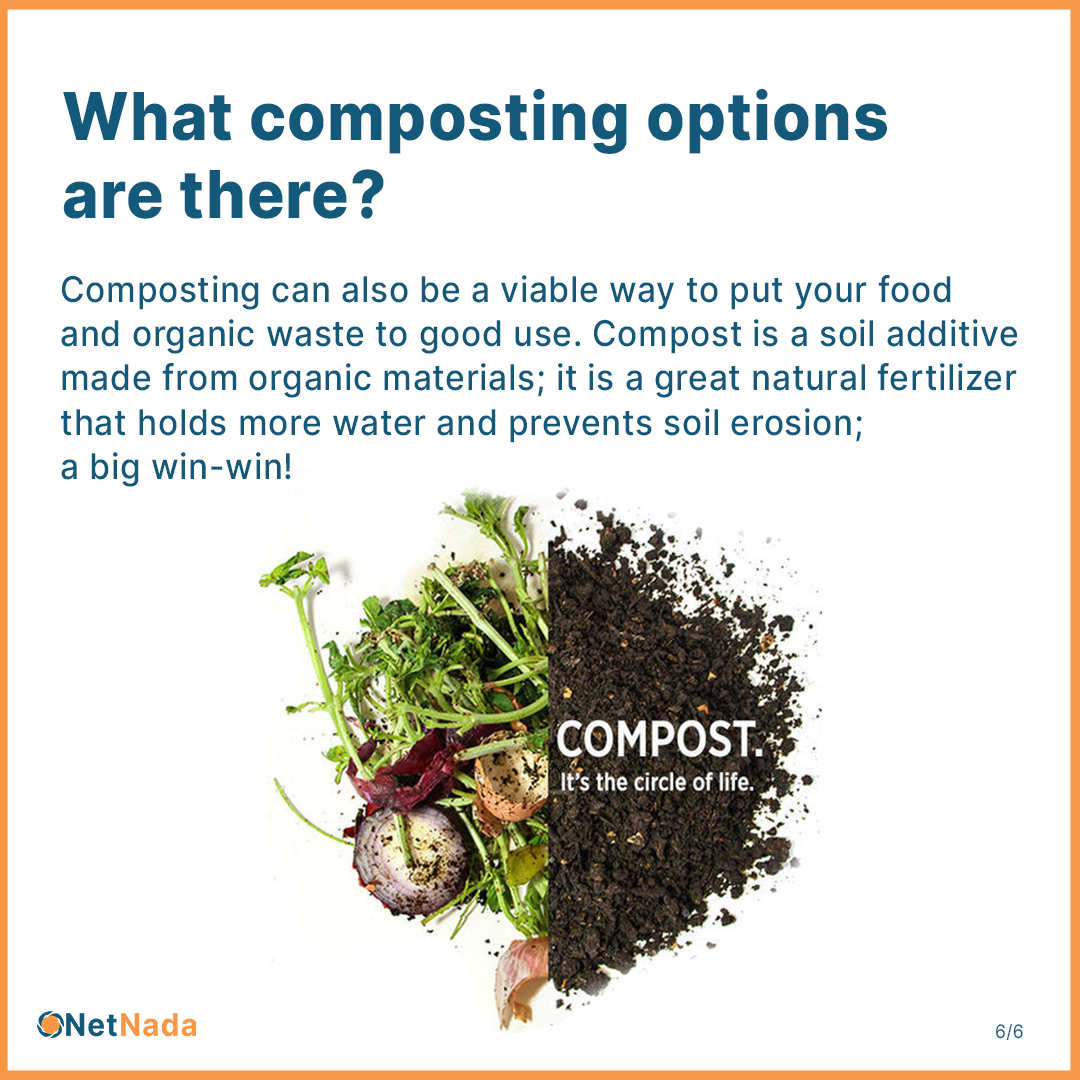 What composting options are there?

Composting can also be a viable way to put your food and organic waste to good use. Compost is a soil additive made from organic materials; it is a great natural fertilizer that holds more water and prevents soil erosion; a big win-win!

COMPOST.
It's the circle of life.

NetNada

6/6